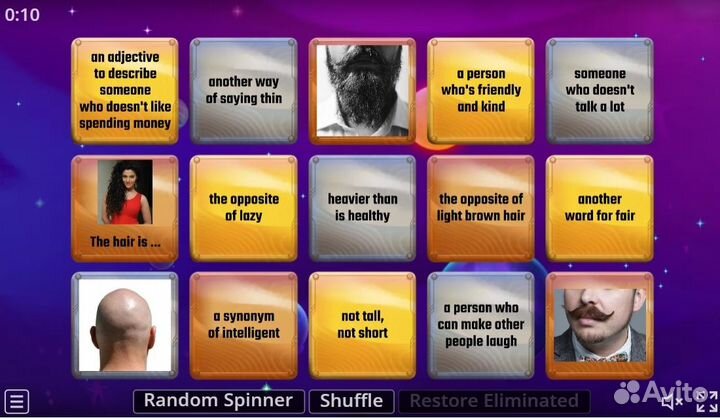 0:10

an adjective to describe someone who doesn't like spending money

another way of saying thin

a person who's friendly and kind

someone who doesn't talk a lot

The hair is ...

the opposite of lazy

heavier than is healthy

the opposite of light brown hair

another word for fair

a synonym of intelligent

not tall, not short

a person who can make other people laugh

Random Spinner

Shuffle

Restore Eliminated

Avito